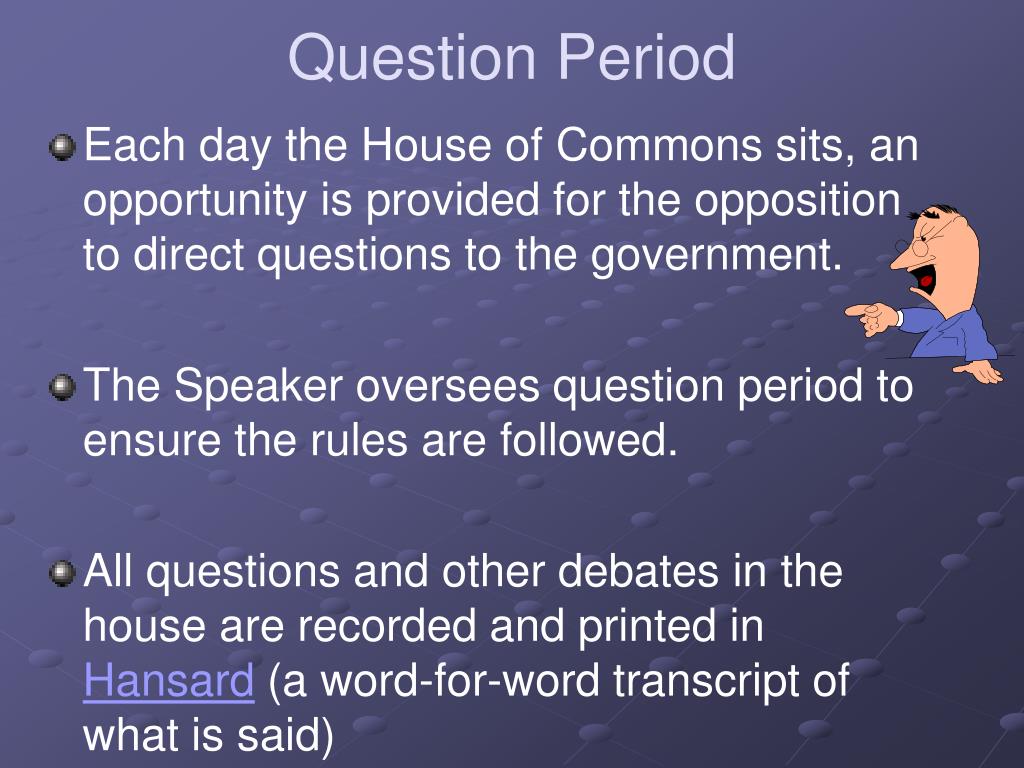 Question Period

Each day the House of Commons sits, an opportunity is provided for the opposition to direct questions to the government.

The Speaker oversees question period to ensure the rules are followed.

All questions and other debates in the house are recorded and printed in Hansard (a word-for-word transcript of what is said)